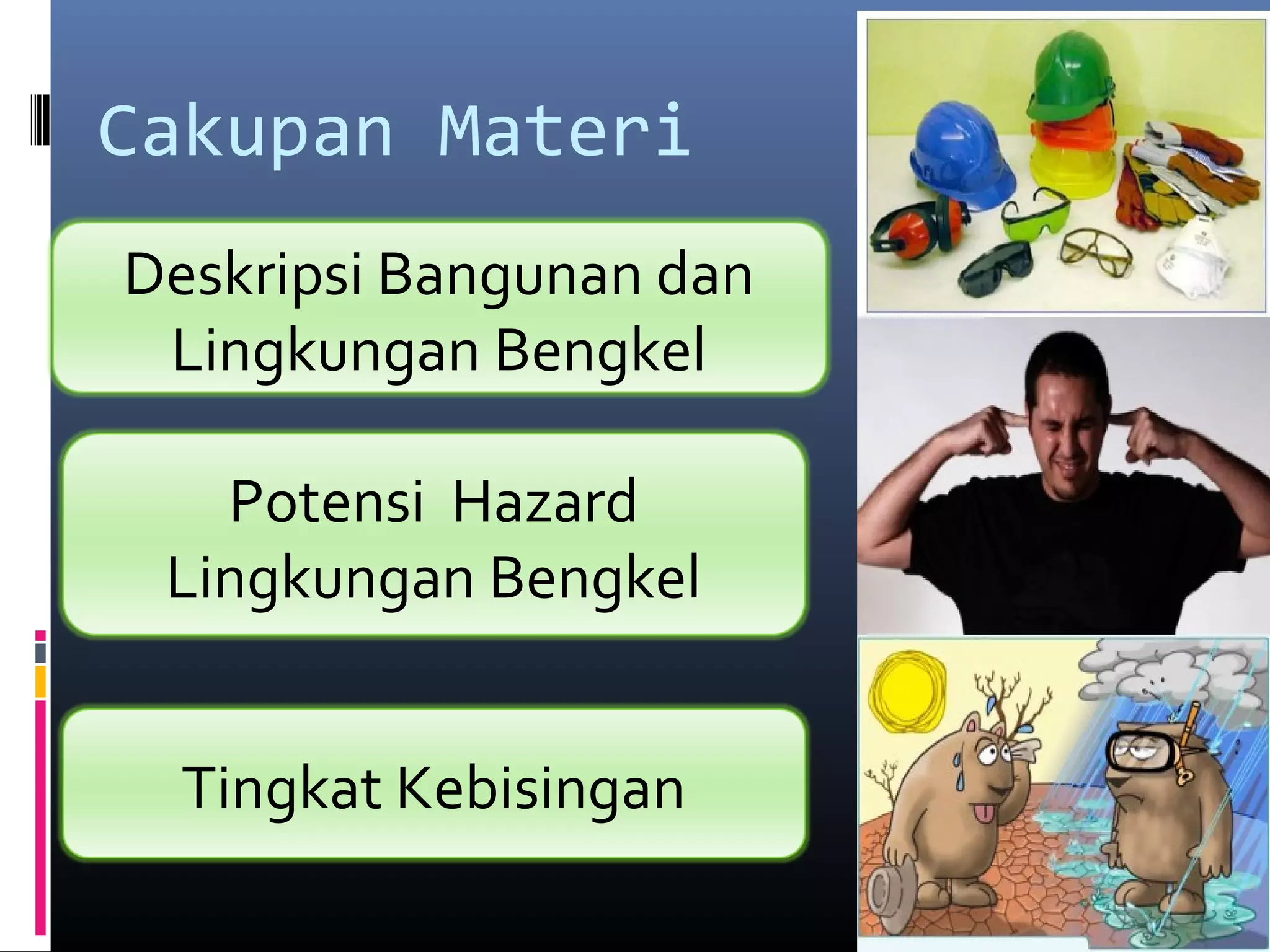 Cakupan Materi

Deskripsi Bangunan dan Lingkungan Bengkel

Potensi Hazard Lingkungan Bengkel

Tingkat Kebisingan